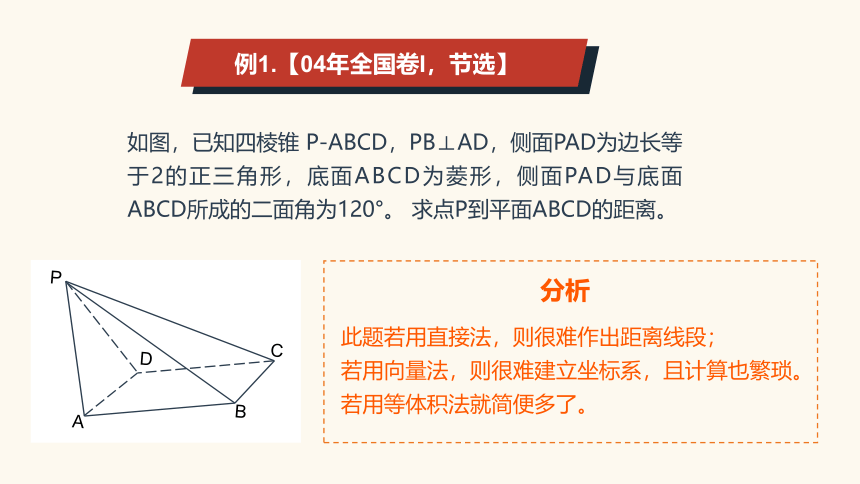 例1.【04年全国卷I，节选】

如图，已知四棱锥 P-ABCD，PB⊥AD，侧面PAD为边长等于2的正三角形，底面ABCD为菱形，侧面PAD与底面ABCD所成的二面角为120°。 求点P到平面ABCD的距离。

P
D
C
A
B

分析

此题若用直接法，则很难作出距离线段；
若用向量法，则很难建立坐标系，且计算也繁琐。
若用等体积法就简便多了。